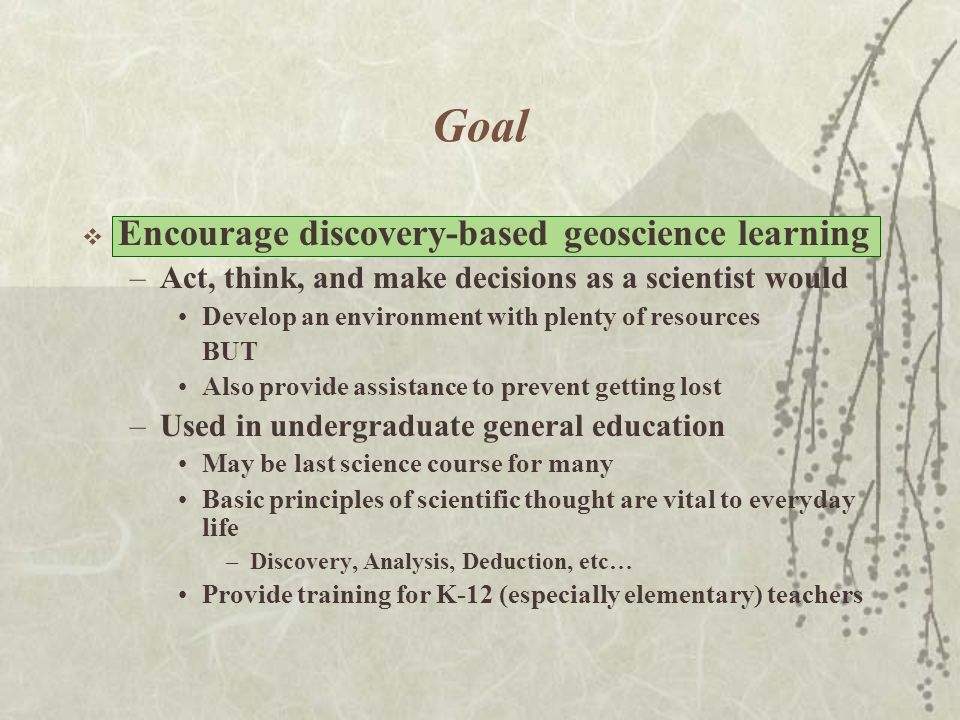 Goal

❖ Encourage discovery-based geoscience learning

– Act, think, and make decisions as a scientist would

• Develop an environment with plenty of resources

BUT

• Also provide assistance to prevent getting lost

– Used in undergraduate general education

• May be last science course for many

• Basic principles of scientific thought are vital to everyday life

– Discovery, Analysis, Deduction, etc…

• Provide training for K-12 (especially elementary) teachers